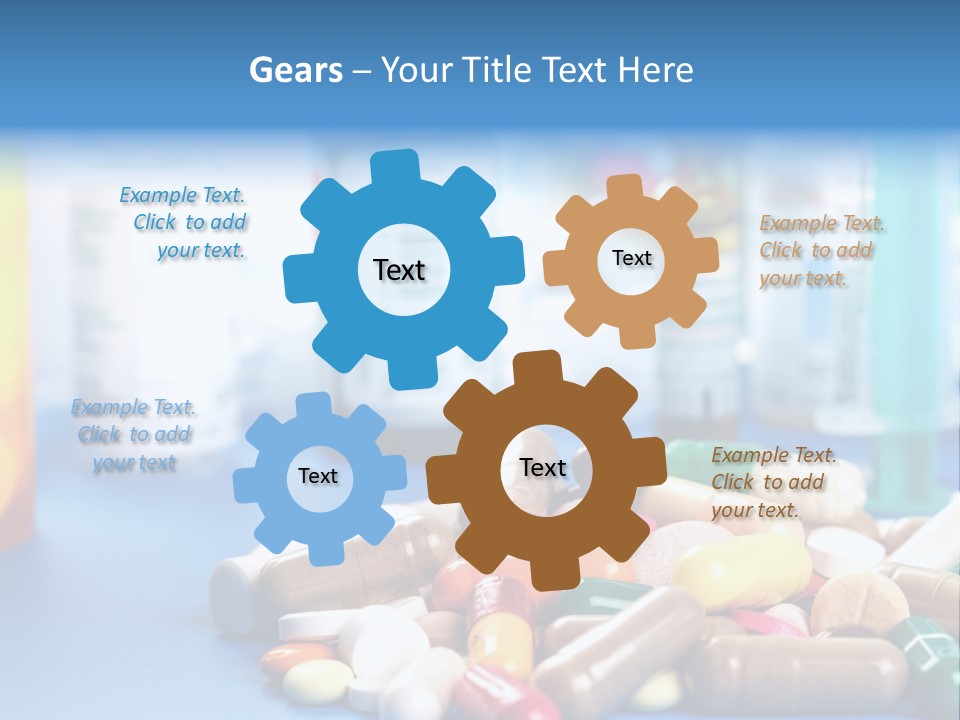 Gears – Your Title Text Here

Example Text. Click to add your text.

Text

Text

Example Text. Click to add your text.

Example Text. Click to add your text

Text

Text

Example Text. Click to add your text.